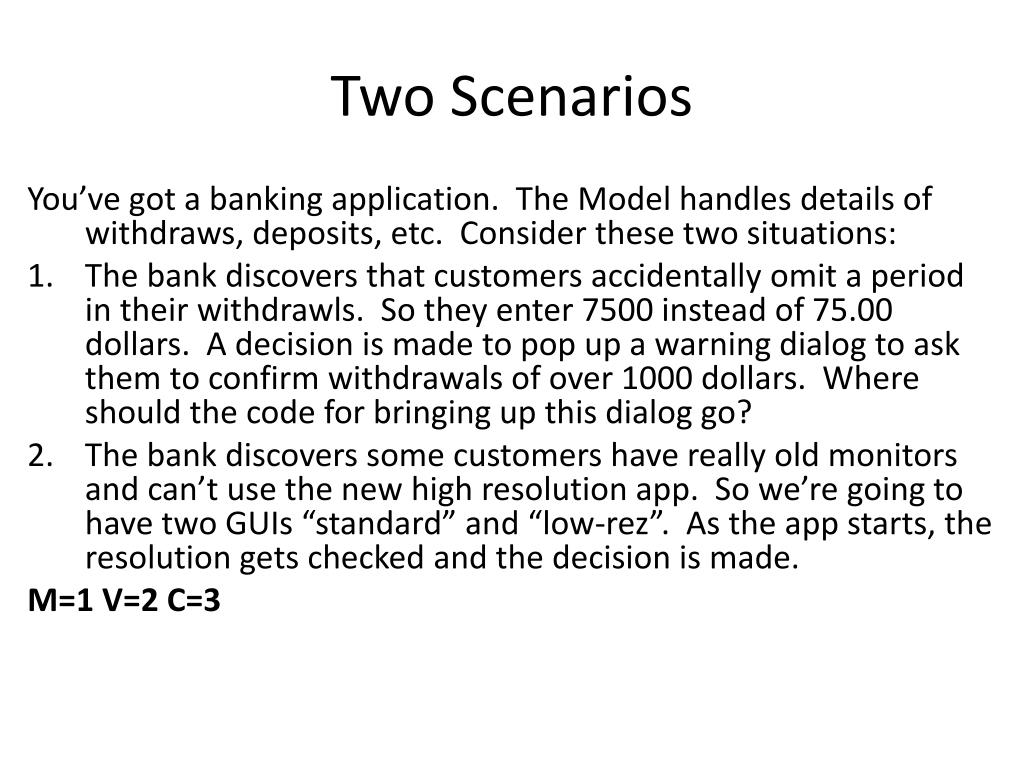 Two Scenarios

You’ve got a banking application. The Model handles details of withdraws, deposits, etc. Consider these two situations:

1. The bank discovers that customers accidentally omit a period in their withdrawls. So they enter 7500 instead of 75.00 dollars. A decision is made to pop up a warning dialog to ask them to confirm withdrawals of over 1000 dollars. Where should the code for bringing up this dialog go?
2. The bank discovers some customers have really old monitors and can’t use the new high resolution app. So we’re going to have two GUIs “standard” and “low-rez”. As the app starts, the resolution gets checked and the decision is made.

M=1 V=2 C=3